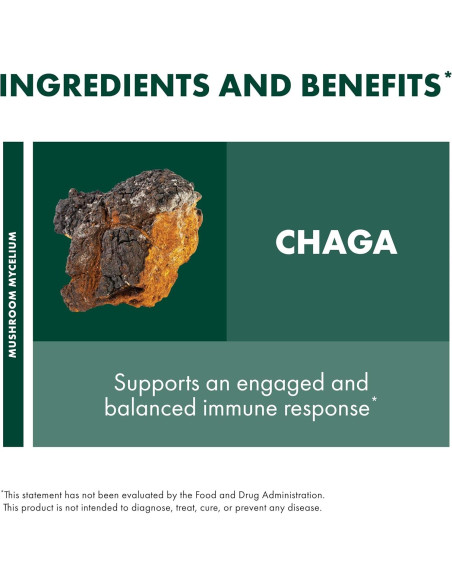 INGREDIENTS AND BENEFITS*

MUSHROOM MYCELIUM

CHAGA

Supports an engaged and balanced immune response*

*This statement has not been evaluated by the Food and Drug Administration. This product is not intended to diagnose, treat, cure, or prevent any disease.